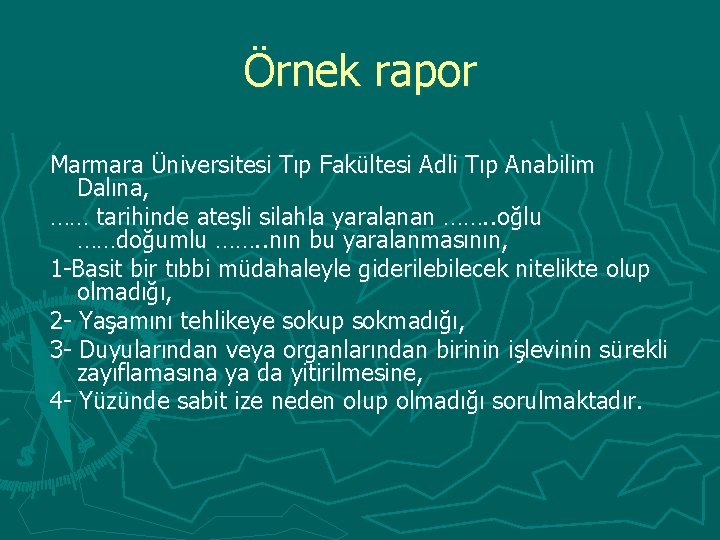 Örnek rapor

Marmara Üniversitesi Tıp Fakültesi Adli Tıp Anabilim Dalına,

…… tarihinde ateşli silahla yaralanan ……..oğlu ……doğumlu ……..nın bu yaralanmasının,

1-Basit bir tıbbi müdahaleyle giderilebilecek nitelikte olup olmadığı,

2- Yaşamını tehlikeye sokup sokmadığı,

3- Duyularından veya organlarından birinin işlevinin sürekli zayıflamasına ya da yitirilmesine,

4- Yüzünde sabit ize neden olup olmadığı sorulmaktadır.